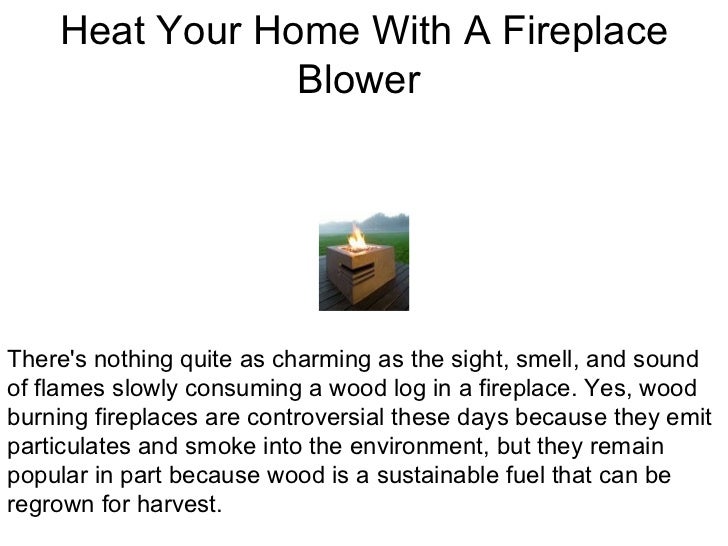 Heat Your Home With A Fireplace Blower

There's nothing quite as charming as the sight, smell, and sound of flames slowly consuming a wood log in a fireplace. Yes, wood burning fireplaces are controversial these days because they emit particulates and smoke into the environment, but they remain popular in part because wood is a sustainable fuel that can be regrown for harvest.